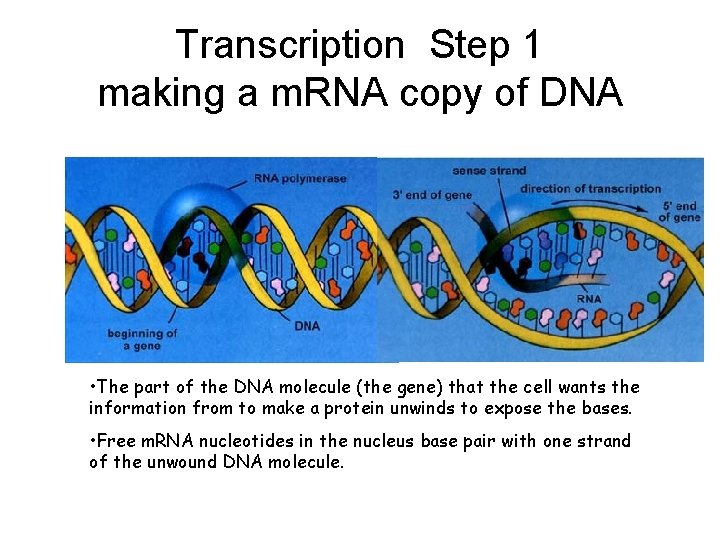 Transcription Step 1
making a mRNA copy of DNA

RNA polymerase

beginning of a gene

DNA

sense strand

3' end of gene

direction of transcription

5' end of gene

RNA

•The part of the DNA molecule (the gene) that the cell wants the information from to make a protein unwinds to expose the bases.

•Free mRNA nucleotides in the nucleus base pair with one strand of the unwound DNA molecule.